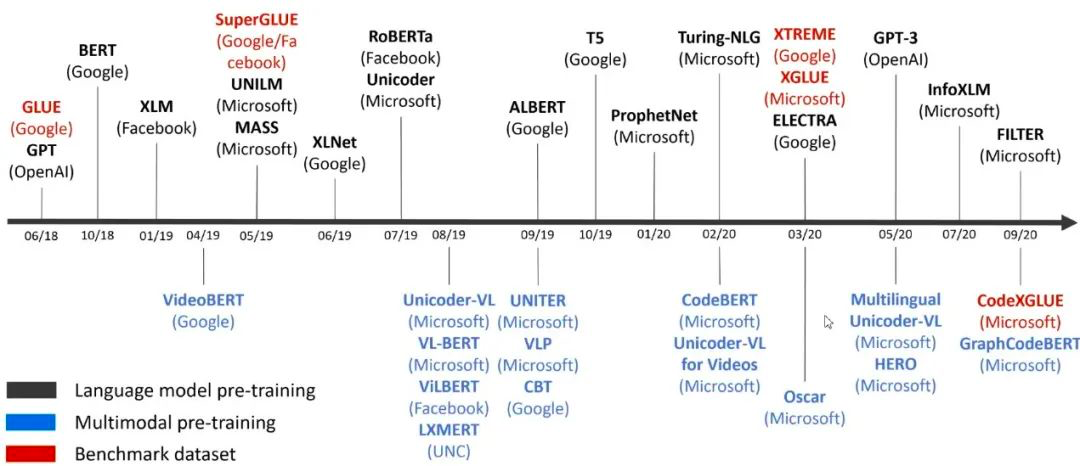 GLUE (Google)
GPT (OpenAI)

BERT (Google)

XLM (Facebook)

SuperGLUE (Google/Facebook)
UNILM (Microsoft)
MASS (Microsoft)

XLNet (Google)

RoBERTa (Facebook)
Unicoder (Microsoft)

ALBERT (Google)

T5 (Google)

ProphetNet (Microsoft)

Turing-NLG (Microsoft)

XTREME (Google)
XGLUE (Microsoft)
ELECTRA (Google)

GPT-3 (OpenAI)

InfoXLM (Microsoft)

FILTER (Microsoft)

06/18 10/18 01/19 04/19 05/19 06/19 07/19 08/19 09/19 10/19 01/20 02/20 03/20 05/20 07/20 09/20

VideoBERT (Google)

Unicoder-VL (Microsoft)
VL-BERT (Microsoft)
ViLBERT (Facebook)
LXMERT (UNC)

UNITER (Microsoft)
VLP (Microsoft)
CBT (Google)

CodeBERT (Microsoft)
Unicoder-VL for Videos (Microsoft)

Oscar (Microsoft)

Multilingual Unicoder-VL (Microsoft)
HERO (Microsoft)

CodeXGLUE (Microsoft)
GraphCodeBERT (Microsoft)

Language model pre-training
Multimodal pre-training
Benchmark dataset